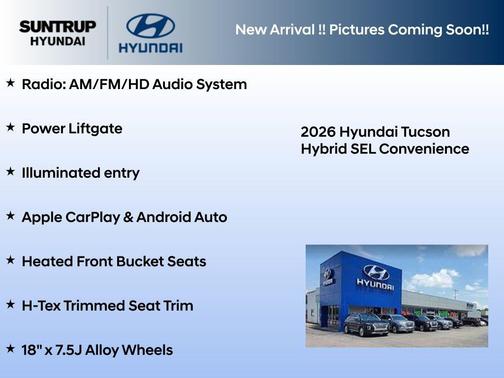 SUNTRUP HYUNDAI

HYUNDAI

New Arrival !! Pictures Coming Soon!!

★ Radio: AM/FM/HD Audio System

★ Power Liftgate

★ Illuminated entry

★ Apple CarPlay & Android Auto

★ Heated Front Bucket Seats

★ H-Tex Trimmed Seat Trim

★ 18" x 7.5J Alloy Wheels

2026 Hyundai Tucson Hybrid SEL Convenience

HYUNDAI

HYUNDAI